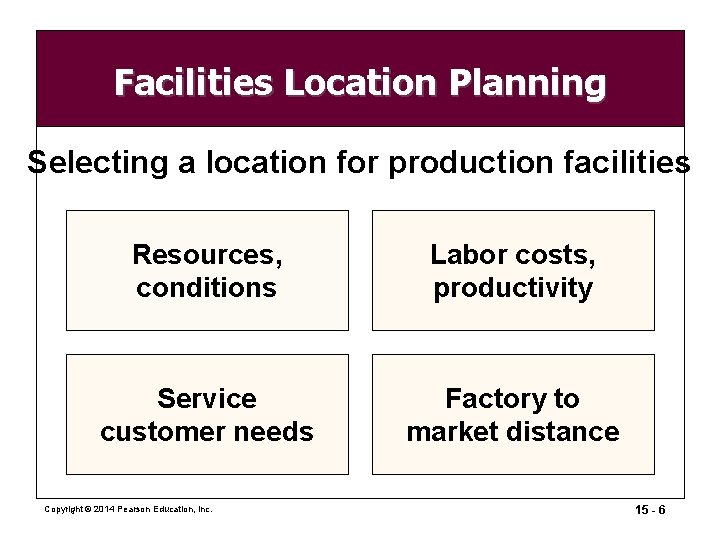 Facilities Location Planning

Selecting a location for production facilities

Resources, conditions

Labor costs, productivity

Service customer needs

Factory to market distance

Copyright © 2014 Pearson Education, Inc.

15 - 6